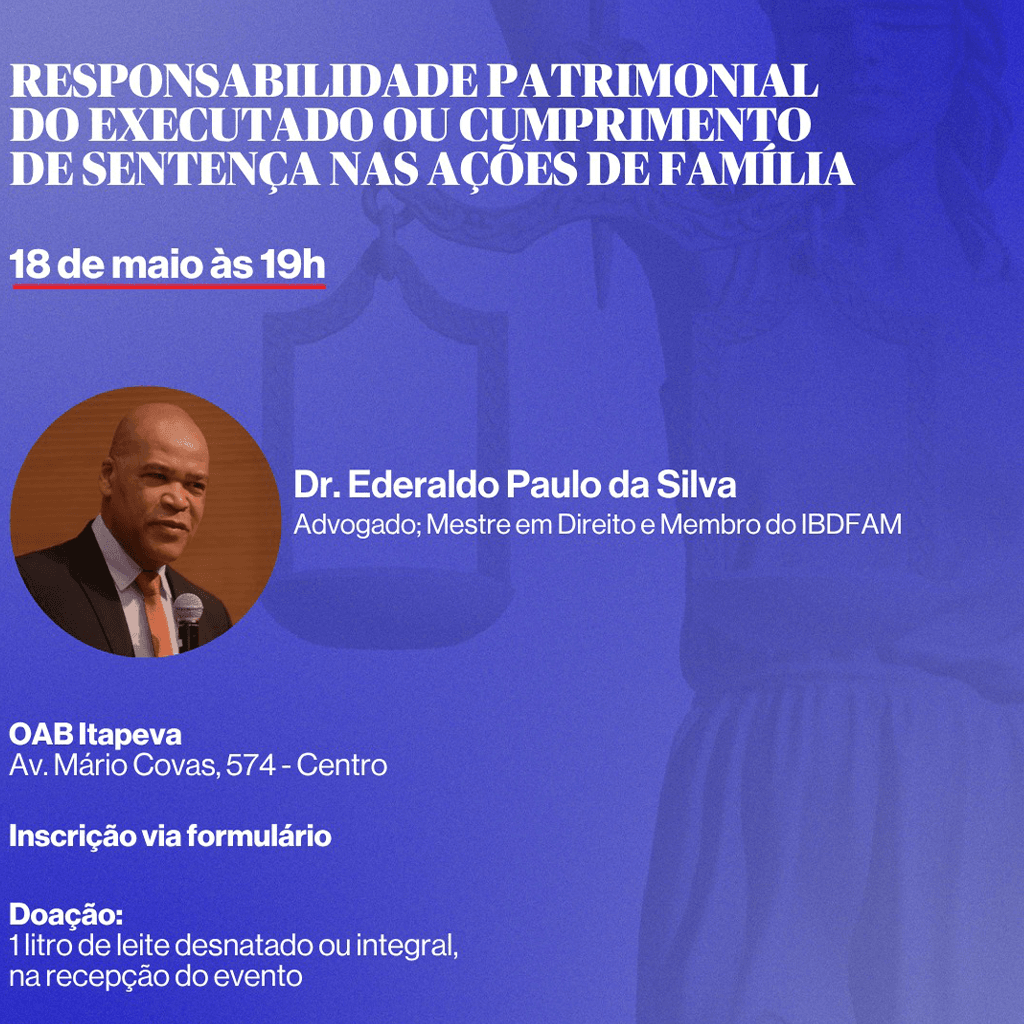 RESPONSABILIDADE PATRIMONIAL DO EXECUTADO OU CUMPRIMENTO DE SENTENÇA NAS AÇÕES DE FAMÍLIA

18 de maio às 19h

Dr. Ederaldo Paulo da Silva
Advogado; Mestre em Direito e Membro do IBDFAM

OAB Itapeva
Av. Mário Covas, 574 - Centro

Inscrição via formulário

Doação:
1 litro de leite desnatado ou integral, na recepção do evento